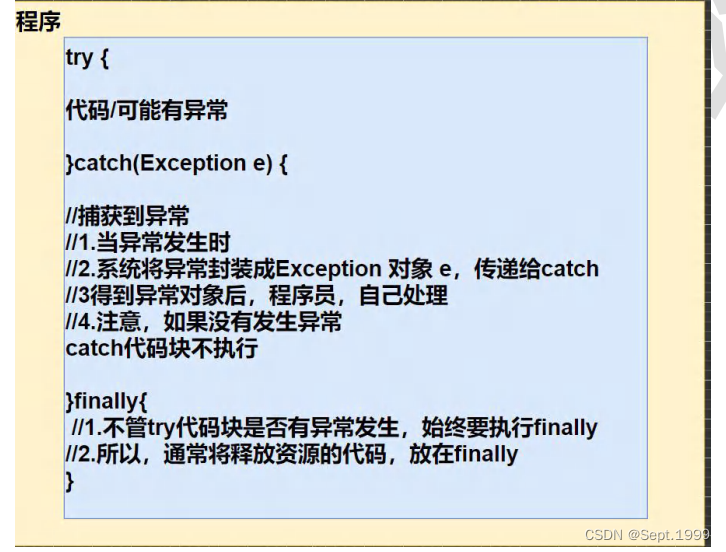 程序

try {

代码/可能有异常

}catch(Exception e) {

//捕获到异常
//1.当异常发生时
//2.系统将异常封装成Exception 对象 e，传递给catch
//3得到异常对象后，程序员，自己处理
//4.注意，如果没有发生异常
catch代码块不执行

}finally{
//1.不管try代码块是否有异常发生，始终要执行finally
//2.所以，通常将释放资源的代码，放在finally
}

CSDN @Sept.1999